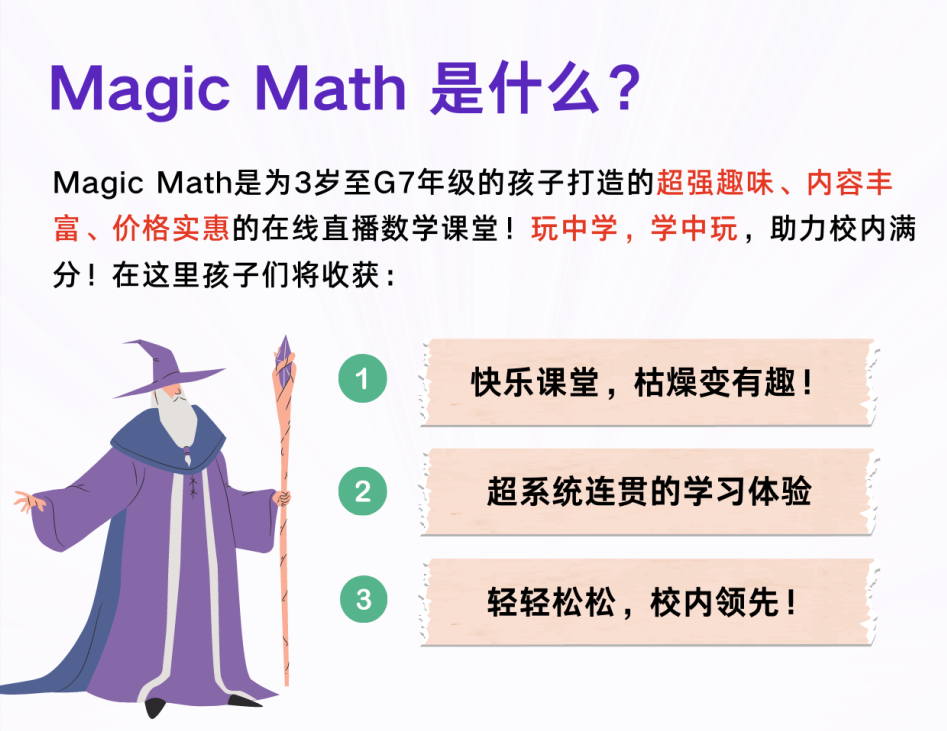 Magic Math 是什么？

Magic Math是为3岁至G7年级的孩子打造的超强趣味、内容丰富、价格实惠的在线直播数学课堂！玩中学，学中玩，助力校内满分！在这里孩子们将收获：

1 快乐课堂，枯燥变有趣！

2 超系统连贯的学习体验

3 轻轻松松，校内领先！